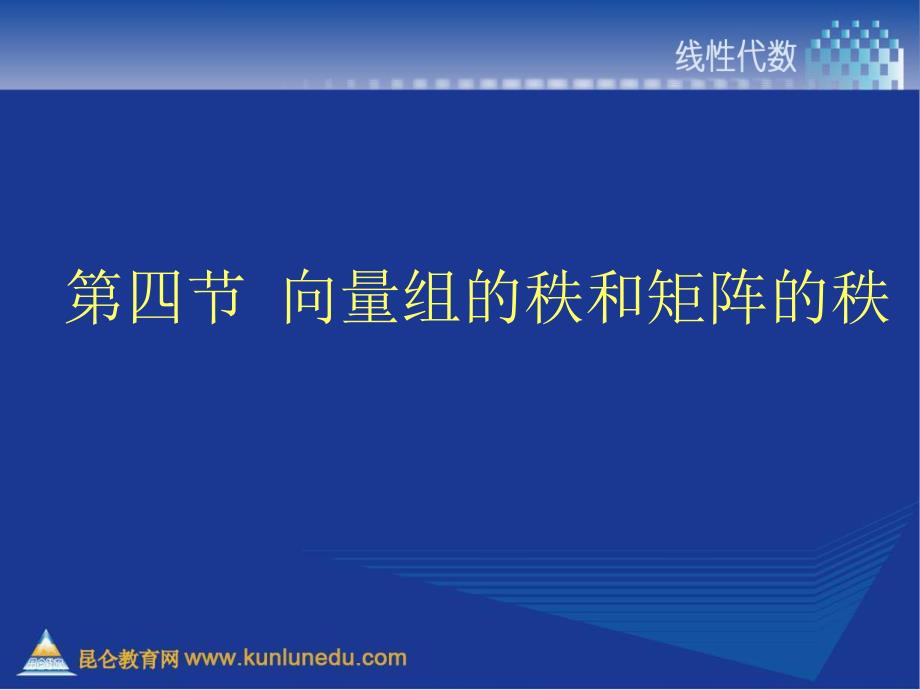 线性代数

第四节 向量组的秩和矩阵的秩

昆仑教育网 www.kunlunedu.com